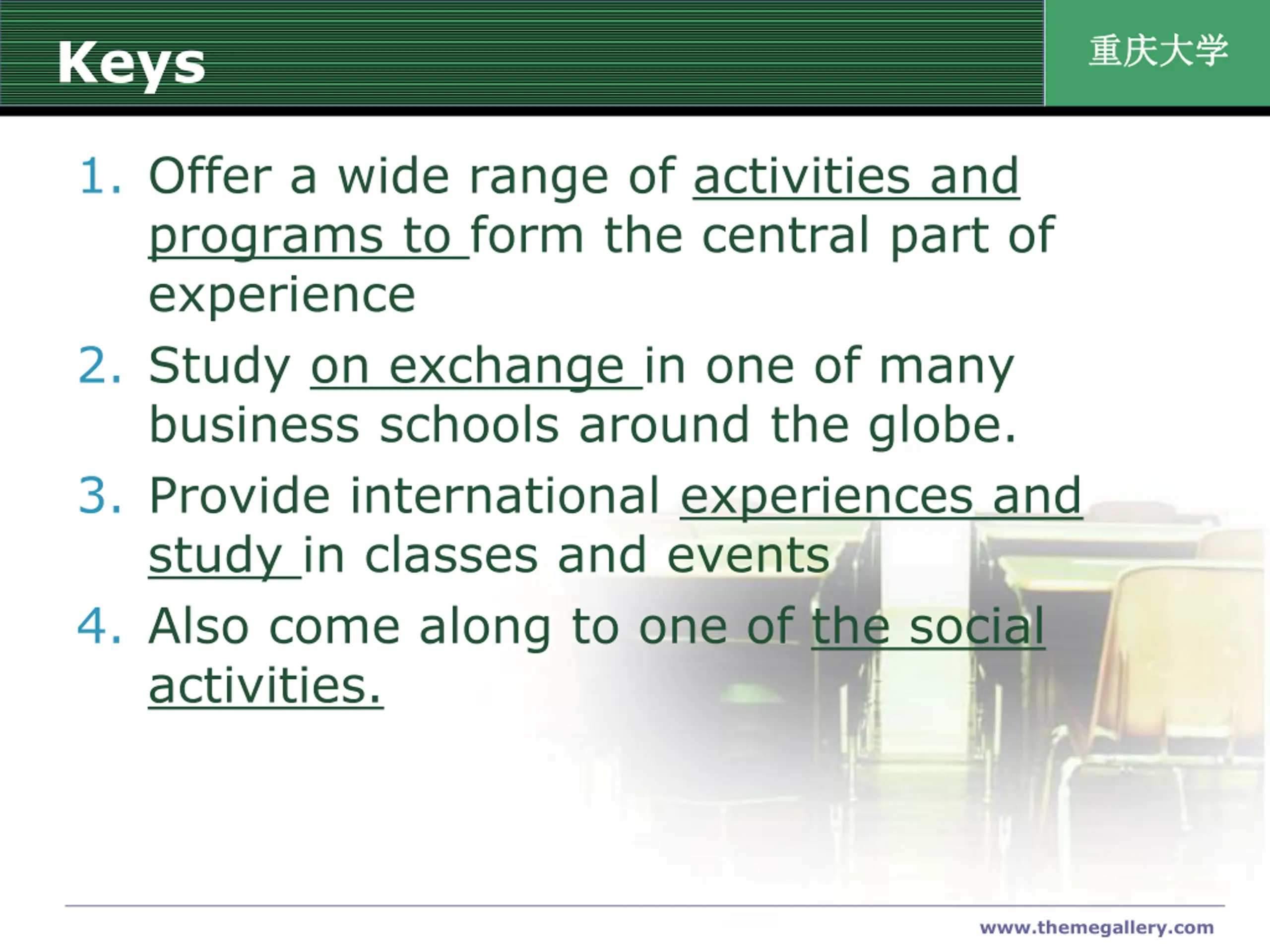 Keys

重庆大学

1. Offer a wide range of activities and programs to form the central part of experience
2. Study on exchange in one of many business schools around the globe.
3. Provide international experiences and study in classes and events
4. Also come along to one of the social activities.

www.themegallery.com